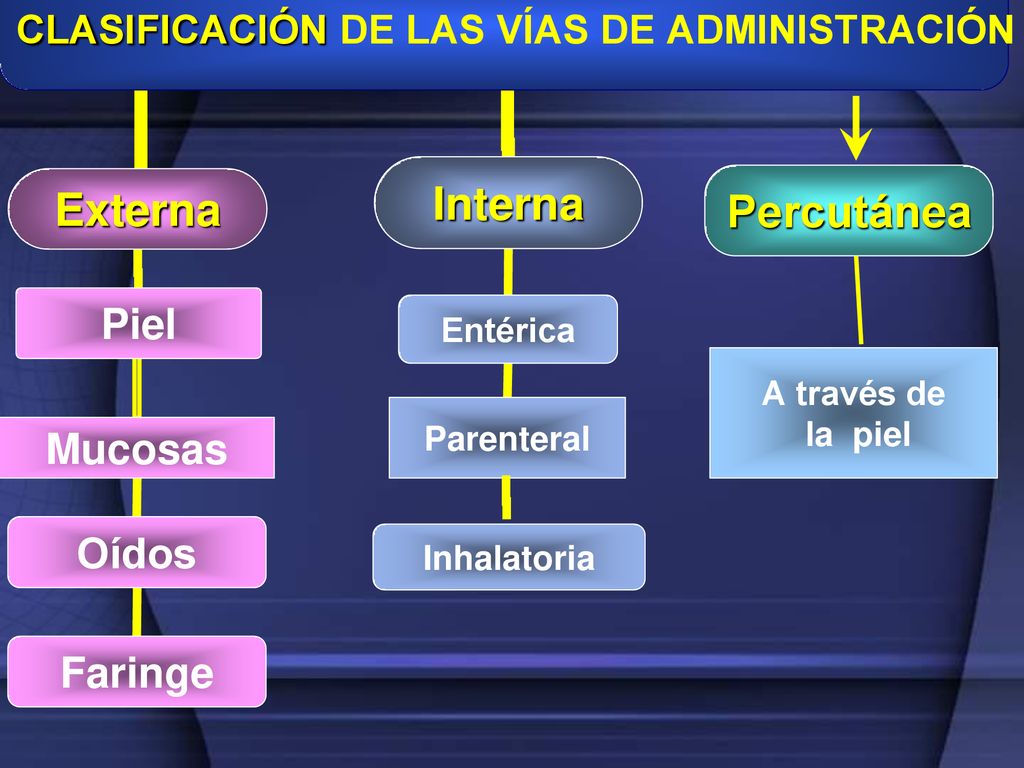 CLASIFICACIÓN DE LAS VÍAS DE ADMINISTRACIÓN

Externa

Piel

Mucosas

Oídos

Faringe

Interna

Entérica

Parenteral

Inhalatoria

Percutánea

A través de la piel